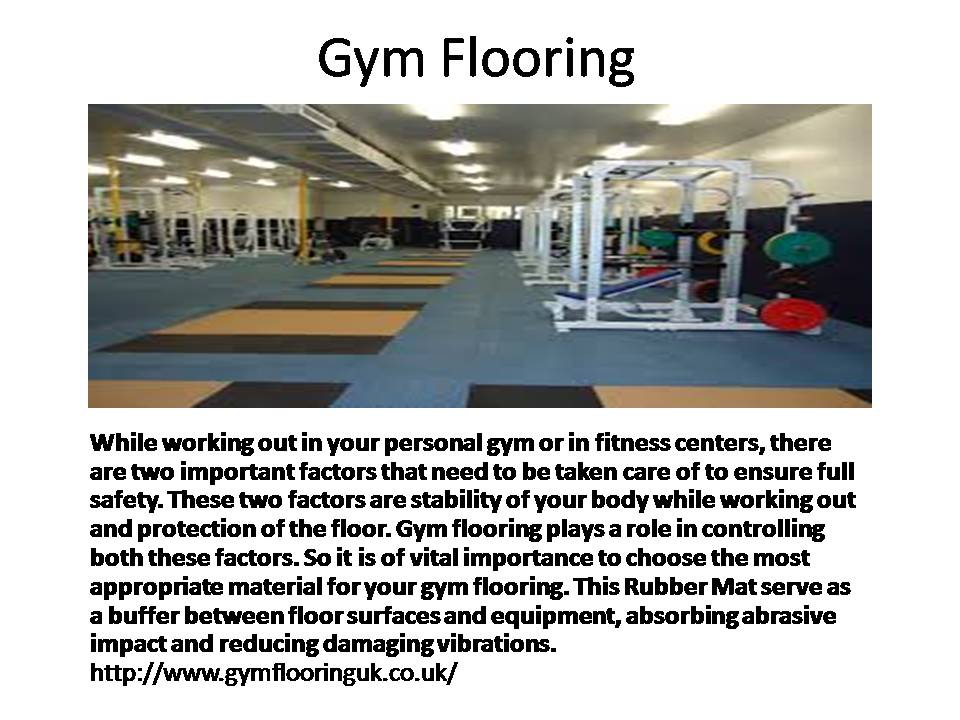 Gym Flooring

While working out in your personal gym or in fitness centers, there are two important factors that need to be taken care of to ensure full safety. These two factors are stability of your body while working out and protection of the floor. Gym flooring plays a role in controlling both these factors. So it is of vital importance to choose the most appropriate material for your gym flooring. This Rubber Mat serve as a buffer between floor surfaces and equipment, absorbing abrasive impact and reducing damaging vibrations.
http://www.gymflooringuk.co.uk/